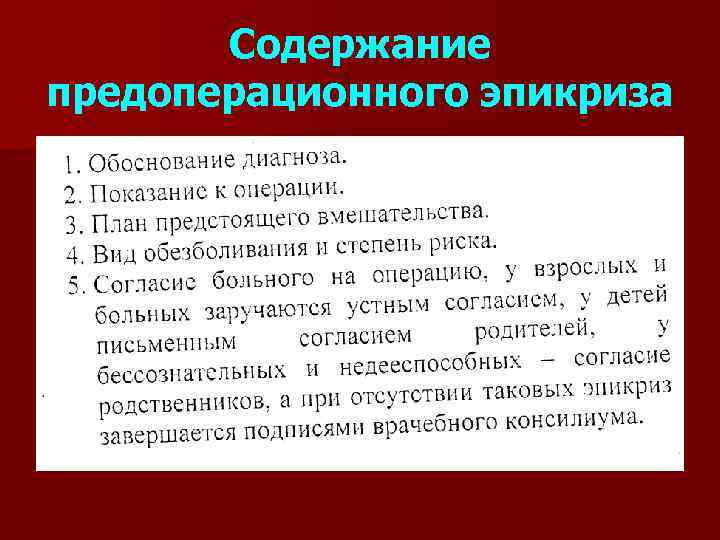 Содержание предоперационного эпикриза

1. Обоснование диагноза.
2. Показание к операции.
3. План предстоящего вмешательства.
4. Вид обезболивания и степень риска.
5. Согласие больного на операцию, у взрослых и больных заручаются устным согласием, у детей письменным согласием родителей, у бессознательных и недееспособных – согласие родственников, а при отсутствии таковых эпикриз завершается подписями врачебного консилиума.